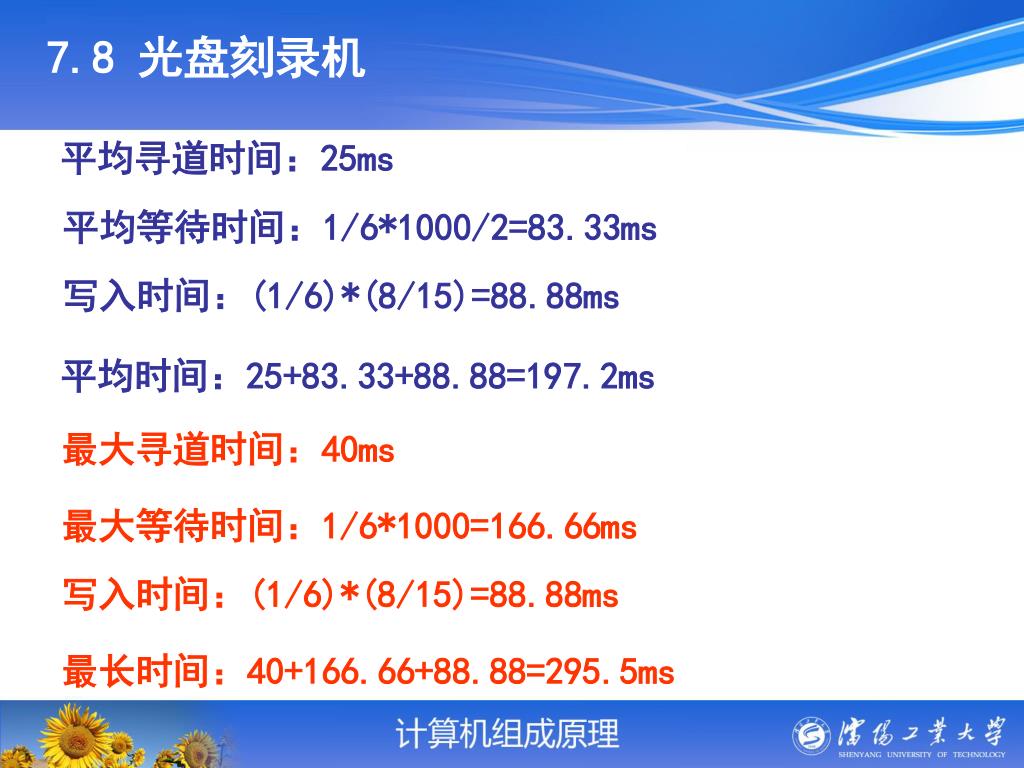 7.8 光盘刻录机

平均寻道时间：25ms

平均等待时间：1/6*1000/2=83.33ms

写入时间：(1/6)*(8/15)=88.88ms

平均时间：25+83.33+88.88=197.2ms

最大寻道时间：40ms

最大等待时间：1/6*1000=166.66ms

写入时间：(1/6)*(8/15)=88.88ms

最长时间：40+166.66+88.88=295.5ms

计算机组成原理

沈阳工业大学
SHENYANG UNIVERSITY OF TECHNOLOGY